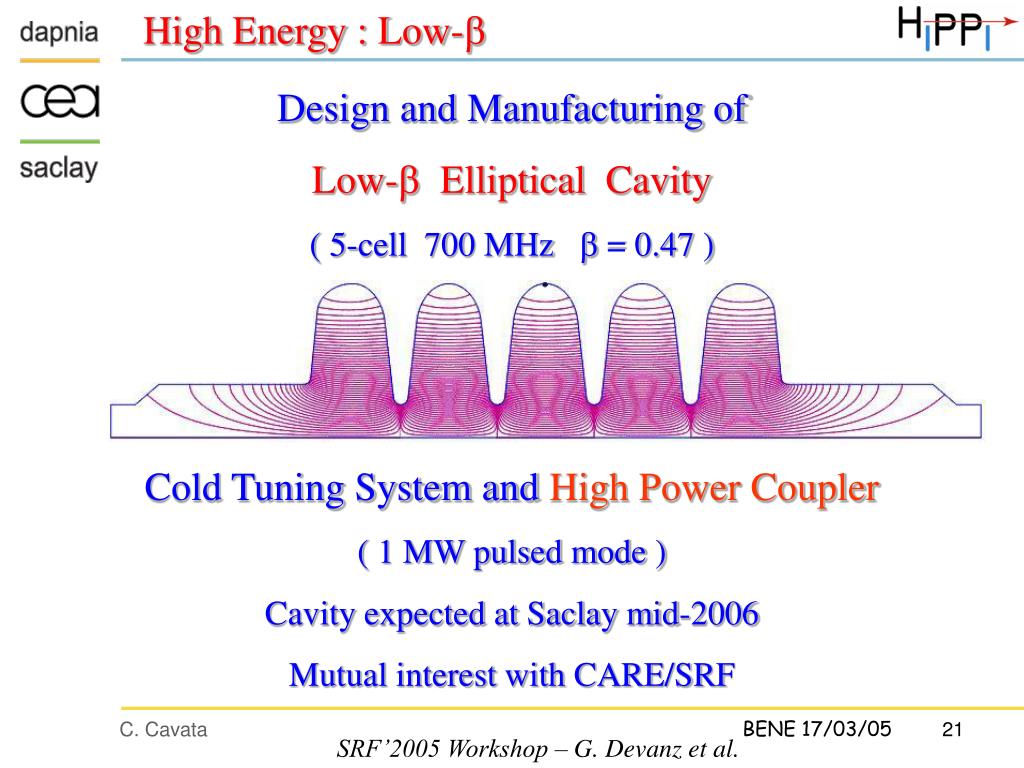 dapnia
cea
saclay

High Energy : Low-β

HIPPI

Design and Manufacturing of

Low-β Elliptical Cavity

( 5-cell 700 MHz β = 0.47 )

Cold Tuning System and High Power Coupler

( 1 MW pulsed mode )

Cavity expected at Saclay mid-2006

Mutual interest with CARE/SRF

C. Cavata

BENE 17/03/05

21

SRF’2005 Workshop – G. Devanz et al.